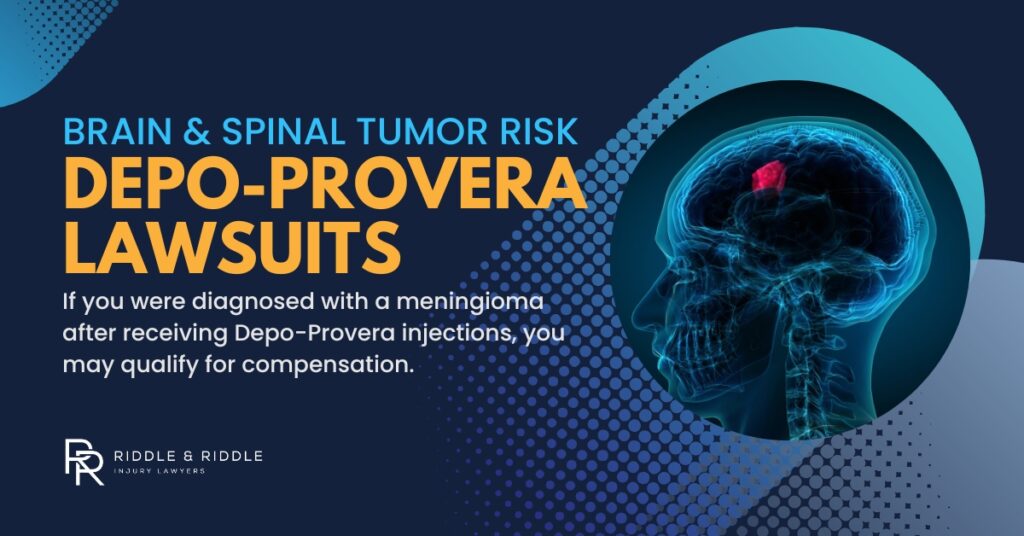 BRAIN & SPINAL TUMOR RISK
DEPO-PROVERA LAWSUITS

If you were diagnosed with a meningioma after receiving Depo-Provera injections, you may qualify for compensation.

RR
RIDDLE & RIDDLE
INJURY LAWYERS